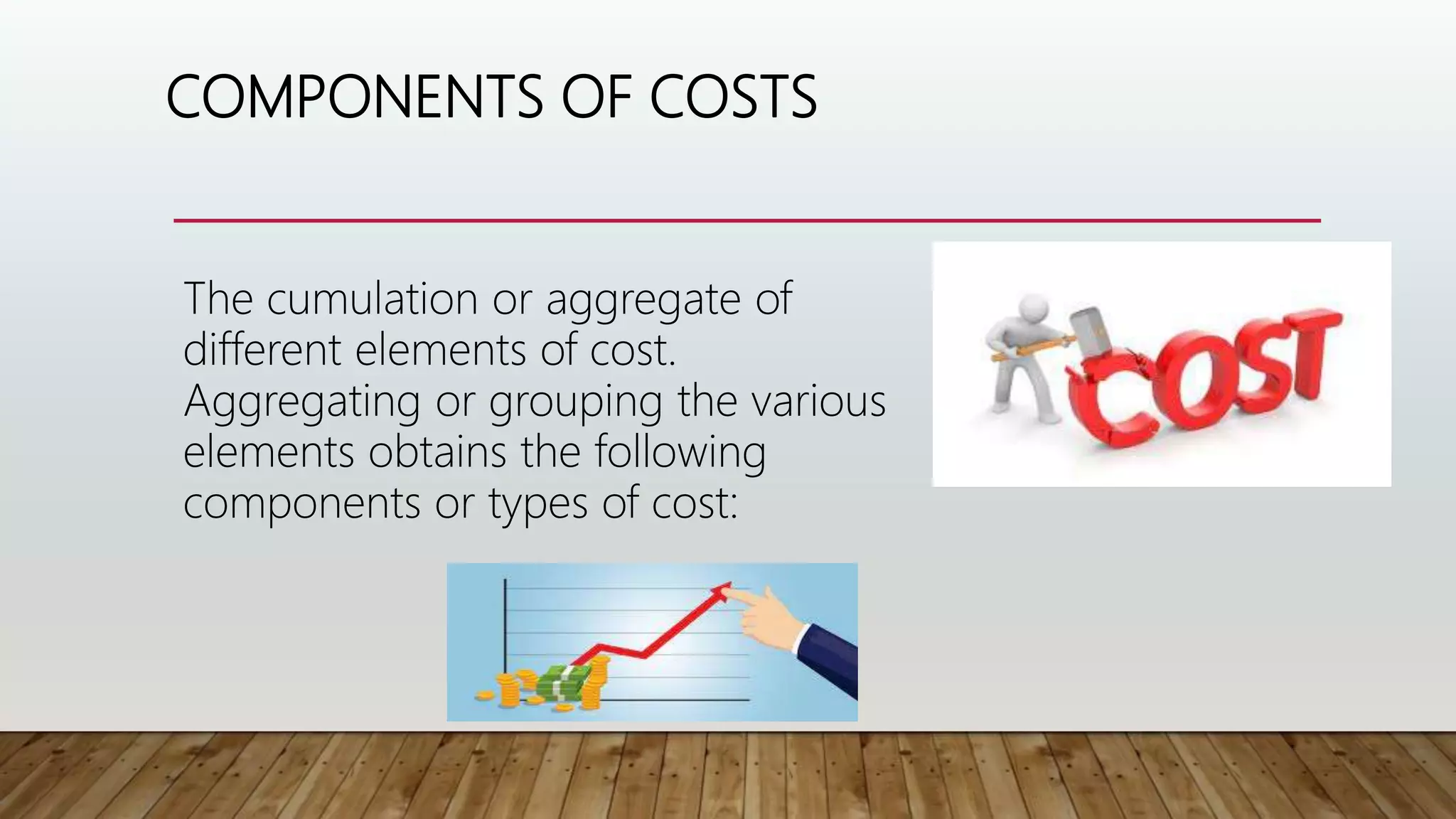 COMPONENTS OF COSTS

The cumulation or aggregate of different elements of cost. Aggregating or grouping the various elements obtains the following components or types of cost:

COST